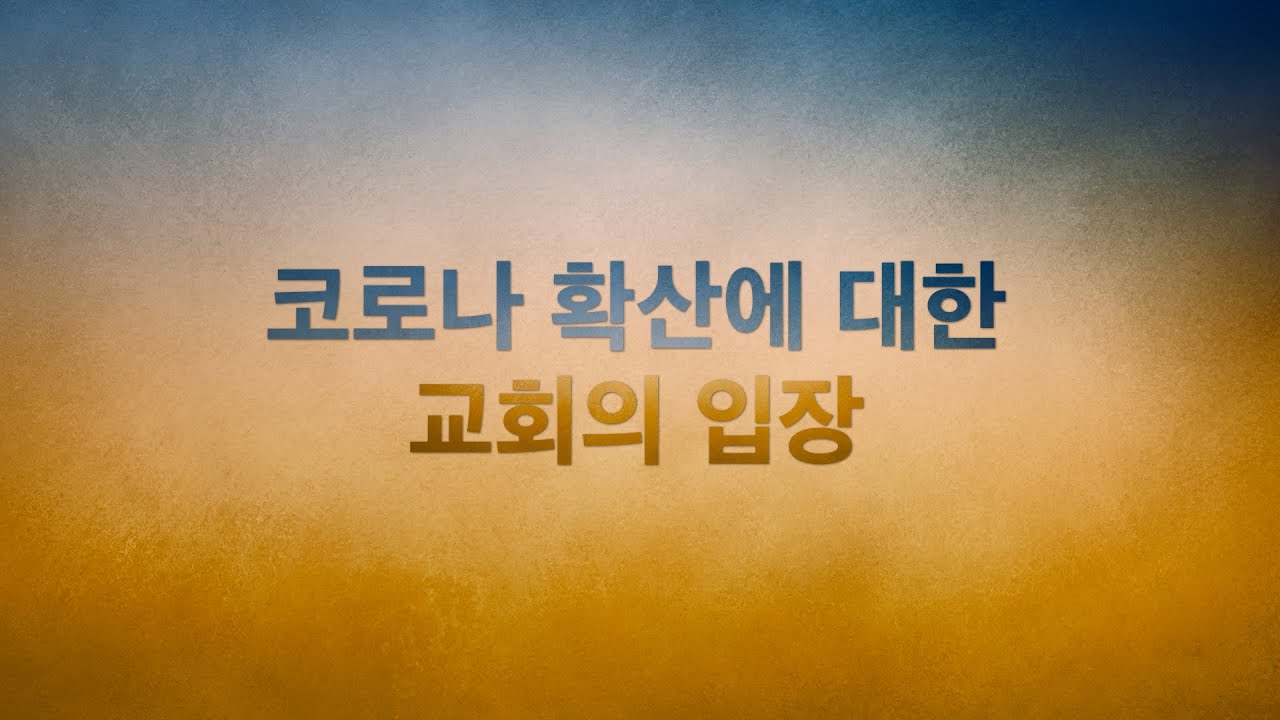 코로나 확산에 대한
교회의 입장